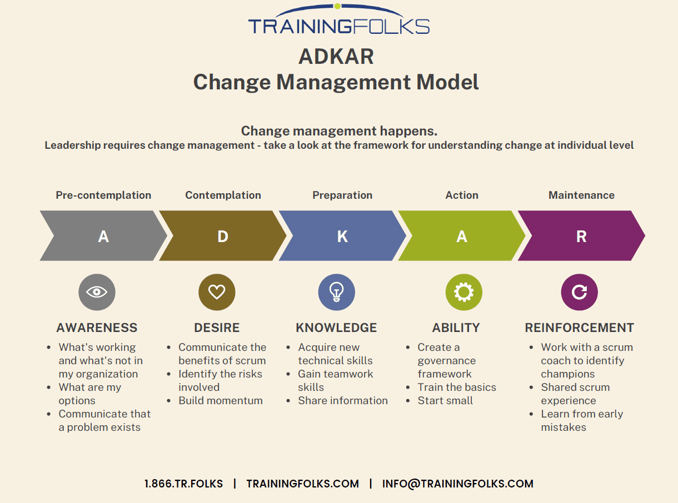 TRAININGFOLKS

ADKAR
Change Management Model

Change management happens.
Leadership requires change management - take a look at the framework for understanding change at individual level

Pre-contemplation
A

AWARENESS
- What's working and what's not in my organization
- What are my options
- Communicate that a problem exists

Contemplation
D

DESIRE
- Communicate the benefits of scrum
- Identify the risks involved
- Build momentum

Preparation
K

KNOWLEDGE
- Acquire new technical skills
- Gain teamwork skills
- Share information

Action
A

ABILITY
- Create a governance framework
- Train the basics
- Start small

Maintenance
R

REINFORCEMENT
- Work with a scrum coach to identify champions
- Shared scrum experience
- Learn from early mistakes

1.866.TR.FOLKS | TRAININGFOLKS.COM | INFO@TRAININGFOLKS.COM